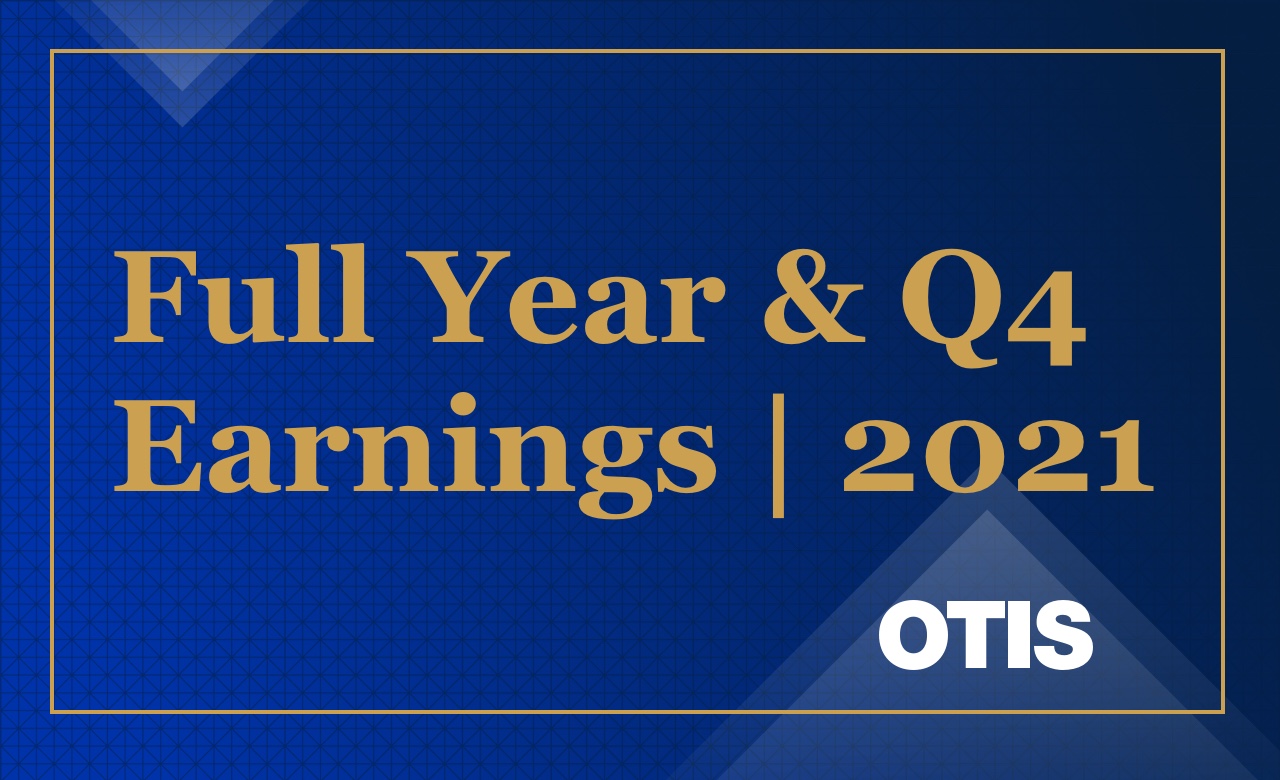 Full Year & Q4
Earnings | 2021

OTIS